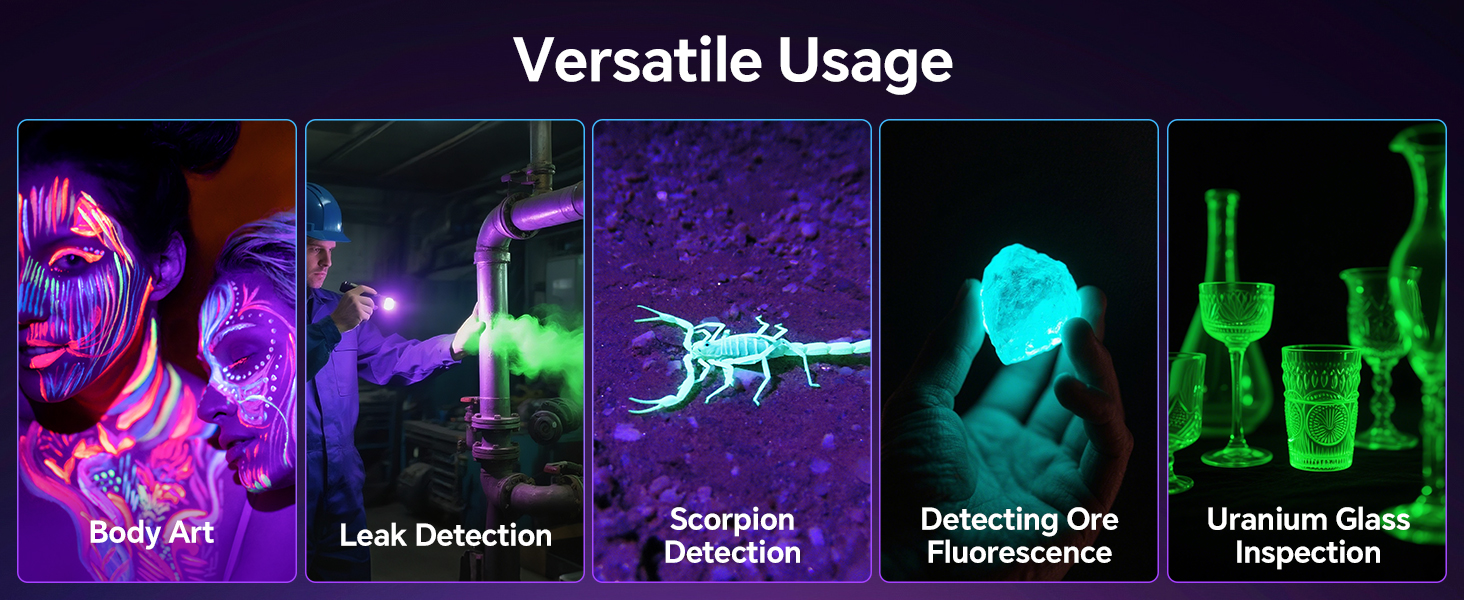 Versatile Usage

Body Art

Leak Detection

Scorpion Detection

Detecting Ore Fluorescence

Uranium Glass Inspection